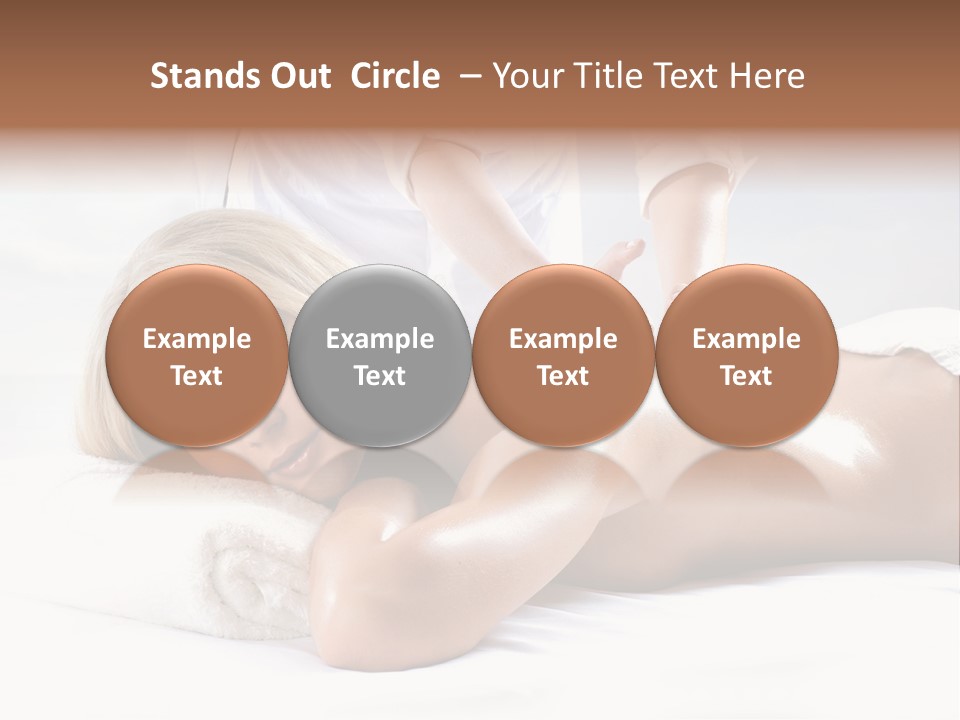 Stands Out Circle – Your Title Text Here

Example Text

Example Text

Example Text

Example Text